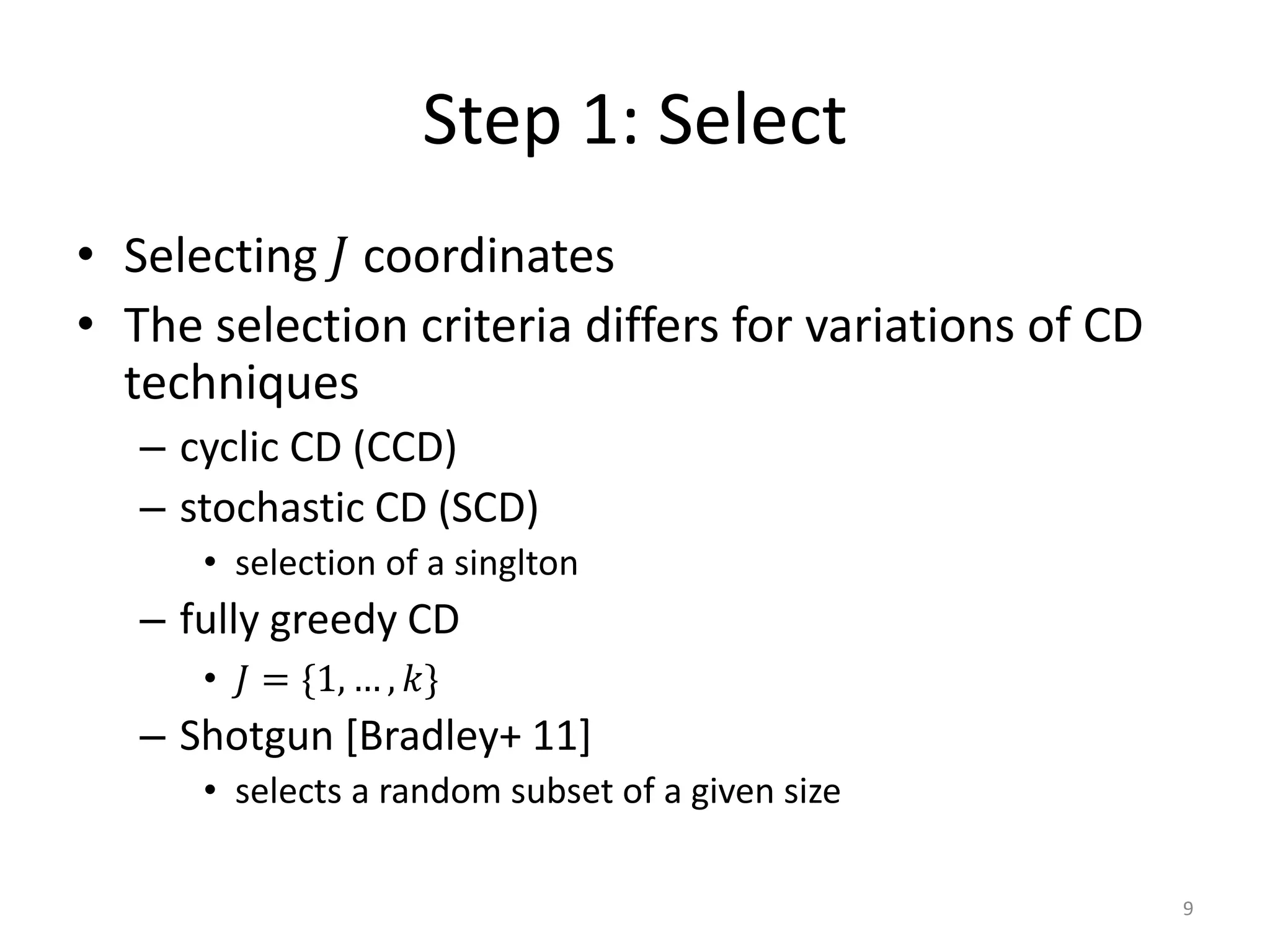 Step 1: Select

• Selecting $J$ coordinates
• The selection criteria differs for variations of CD techniques
– cyclic CD (CCD)
– stochastic CD (SCD)
• selection of a singlton
– fully greedy CD
• $J = \{1, \dots, k\}$
– Shotgun [Bradley+ 11]
• selects a random subset of a given size

9